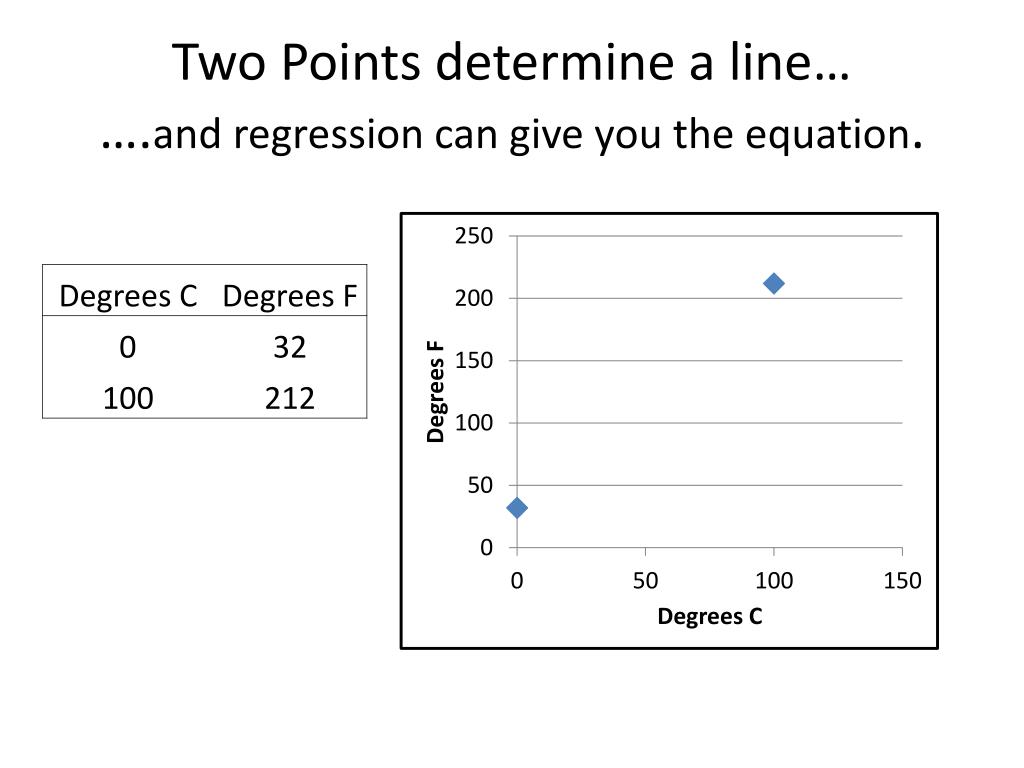 Two Points determine a line…

….and regression can give you the equation.

| Degrees C | Degrees F |
|---|---|
| 0 | 32 |
| 100 | 212 |

250
200
150
100
50
0
Degrees F
0
50
100
150
Degrees C